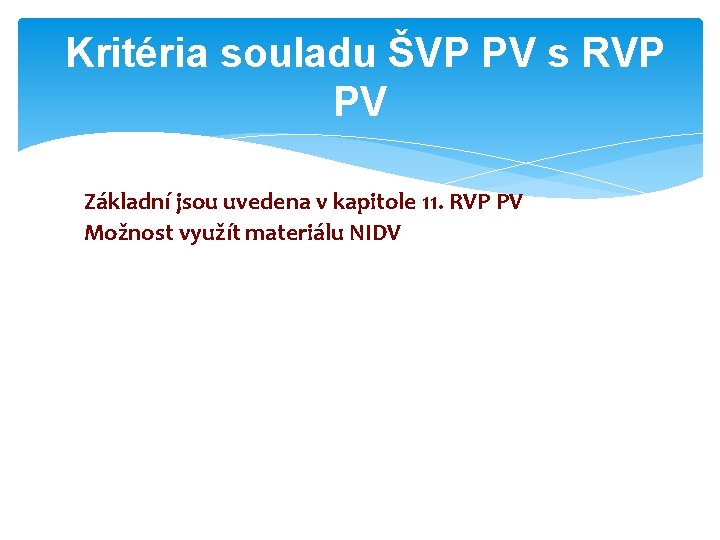 Kritéria souladu ŠVP PV s RVP PV

Základní jsou uvedena v kapitole 11. RVP PV
Možnost využít materiálu NIDV